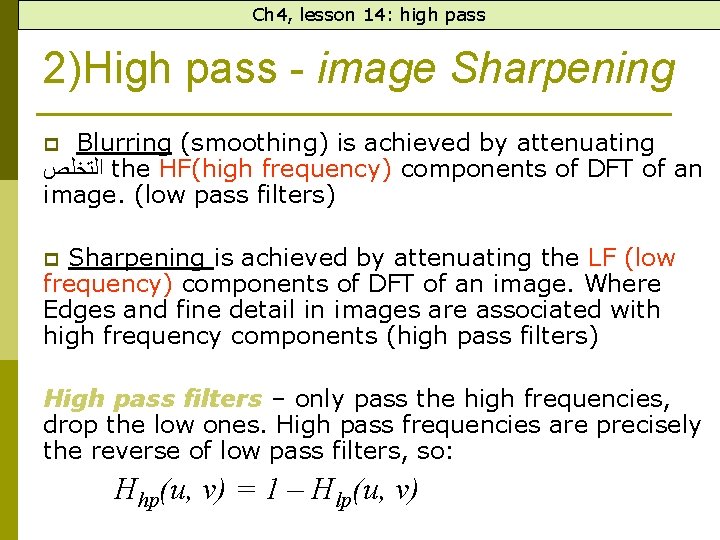 Ch4, lesson 14: high pass

2)High pass - image Sharpening

Blurring (smoothing) is achieved by attenuating التخلص the HF(high frequency) components of DFT of an image. (low pass filters)

Sharpening is achieved by attenuating the LF (low frequency) components of DFT of an image. Where Edges and fine detail in images are associated with high frequency components (high pass filters)

High pass filters – only pass the high frequencies, drop the low ones. High pass frequencies are precisely the reverse of low pass filters, so:

$H_{hp}(u, v) = 1 - H_{lp}(u, v)$